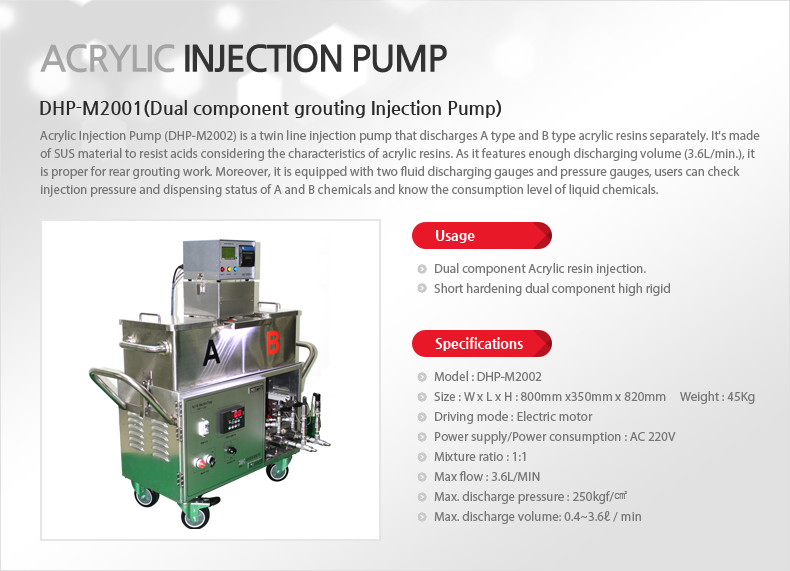 ACRYLIC INJECTION PUMP

DHP-M2001(Dual component grouting Injection Pump)

Acrylic Injection Pump (DHP-M2002) is a twin line injection pump that discharges A type and B type acrylic resins separately. It's made of SUS material to resist acids considering the characteristics of acrylic resins. As it features enough discharging volume (3.6L/min.), it is proper for rear grouting work. Moreover, it is equipped with two fluid discharging gauges and pressure gauges, users can check injection pressure and dispensing status of A and B chemicals and know the consumption level of liquid chemicals.

A B

Usage

Dual component Acrylic resin injection.
Short hardening dual component high rigid

Specifications

Model : DHP-M2002
Size : W x L x H : 800mm x350mm x 820mm Weight : 45Kg
Driving mode : Electric motor
Power supply/Power consumption : AC 220V
Mixture ratio : 1:1
Max flow : 3.6L/MIN
Max. discharge pressure : 250kgf/㎠
Max. discharge volume: 0.4~3.6ℓ / min